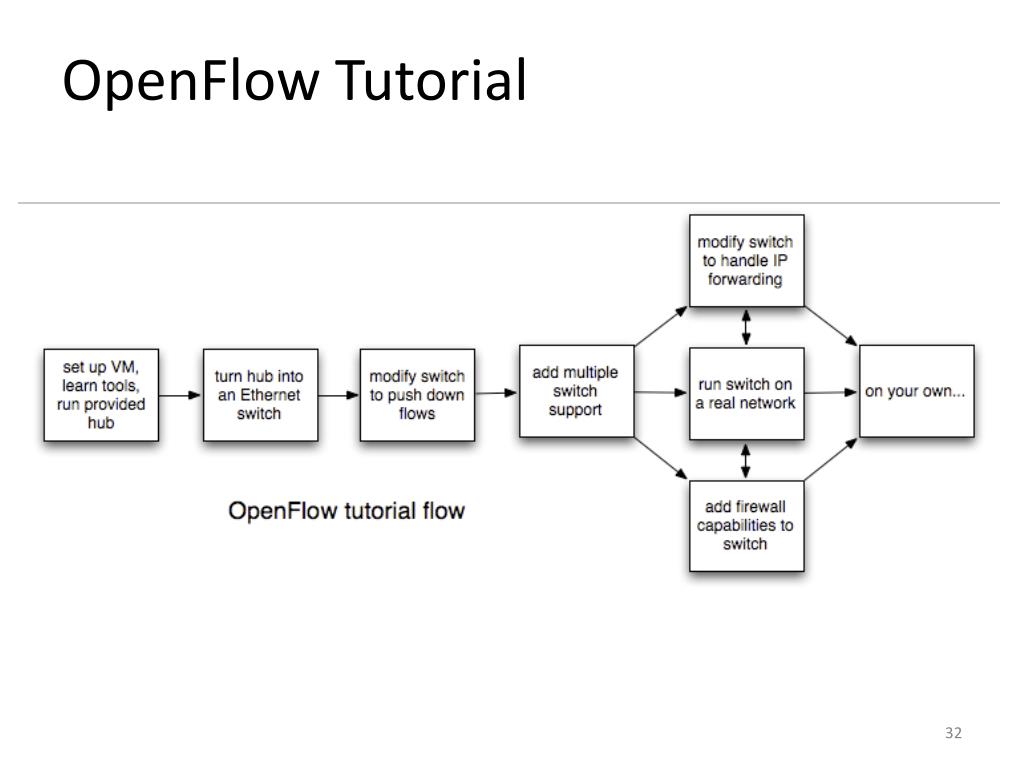 OpenFlow Tutorial

set up VM, learn tools, run provided hub

turn hub into an Ethernet switch

modify switch to push down flows

add multiple switch support

modify switch to handle IP forwarding

run switch on a real network

add firewall capabilities to switch

on your own...

OpenFlow tutorial flow

32